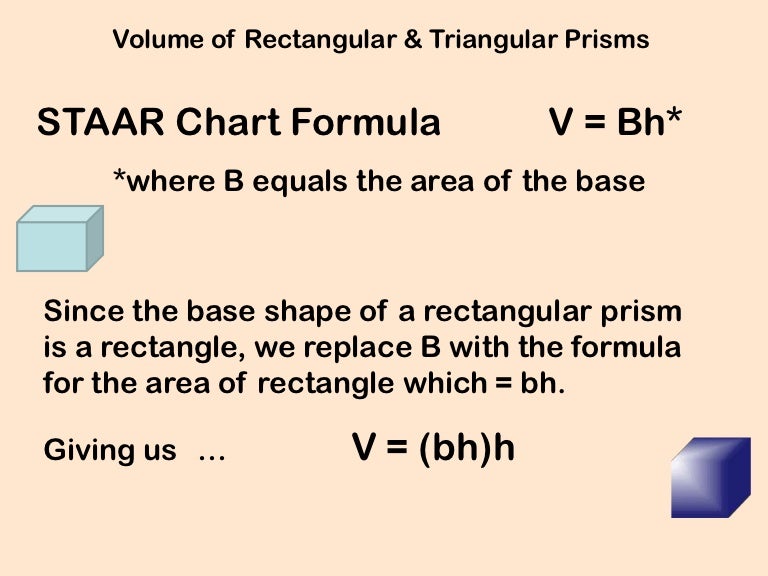 Volume of Rectangular & Triangular Prisms

STAAR Chart Formula $V = Bh$*

*where B equals the area of the base

Since the base shape of a rectangular prism is a rectangle, we replace B with the formula for the area of rectangle which = bh.

Giving us … $V = (bh)h$